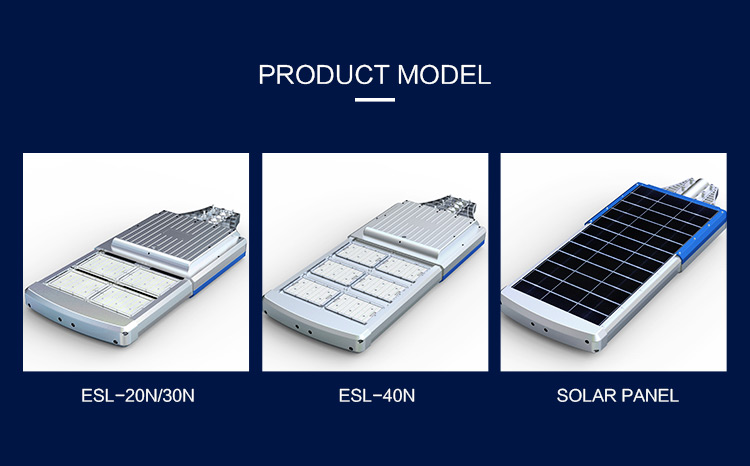 PRODUCT MODEL

ESL-20N/30N

ESL-40N

SOLAR PANEL